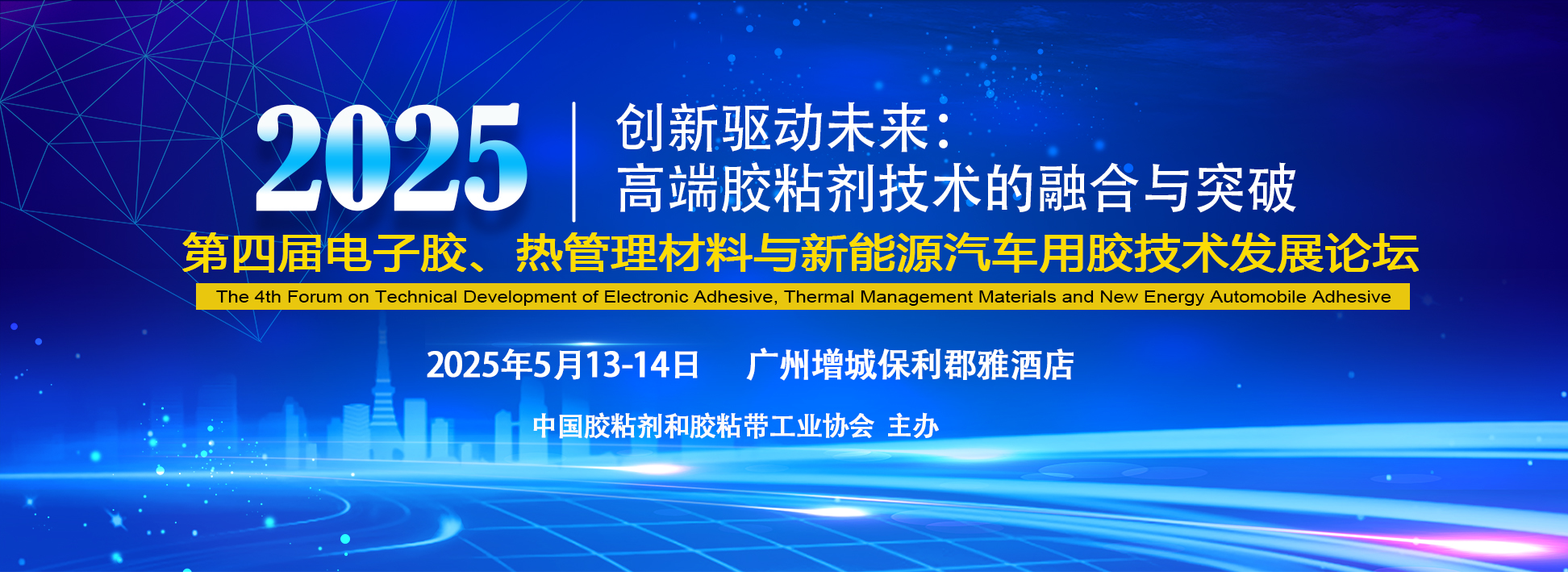 2025

创新驱动未来：
高端胶粘剂技术的融合与突破

第四届电子胶、热管理材料与新能源汽车用胶技术发展论坛

The 4th Forum on Technical Development of Electronic Adhesive, Thermal Management Materials and New Energy Automobile Adhesive

2025年5月13-14日　广州增城保利郡雅酒店

中国胶粘剂和胶粘带工业协会 主办